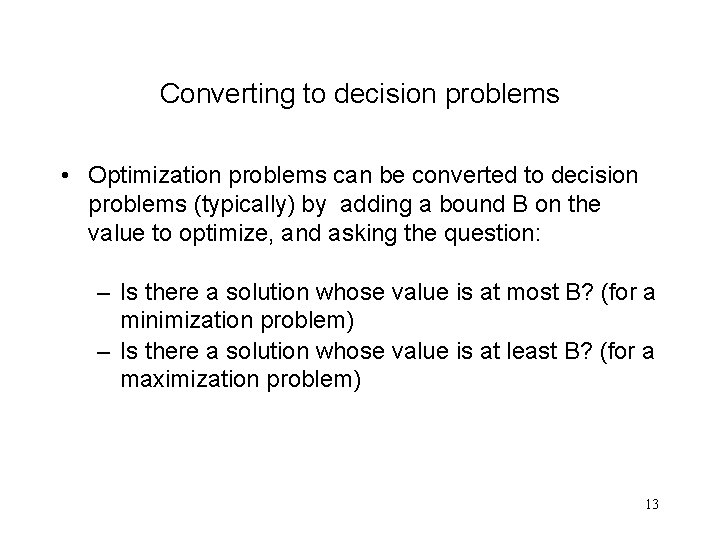 Converting to decision problems

• Optimization problems can be converted to decision problems (typically) by adding a bound B on the value to optimize, and asking the question:

– Is there a solution whose value is at most B? (for a minimization problem)
– Is there a solution whose value is at least B? (for a maximization problem)

13